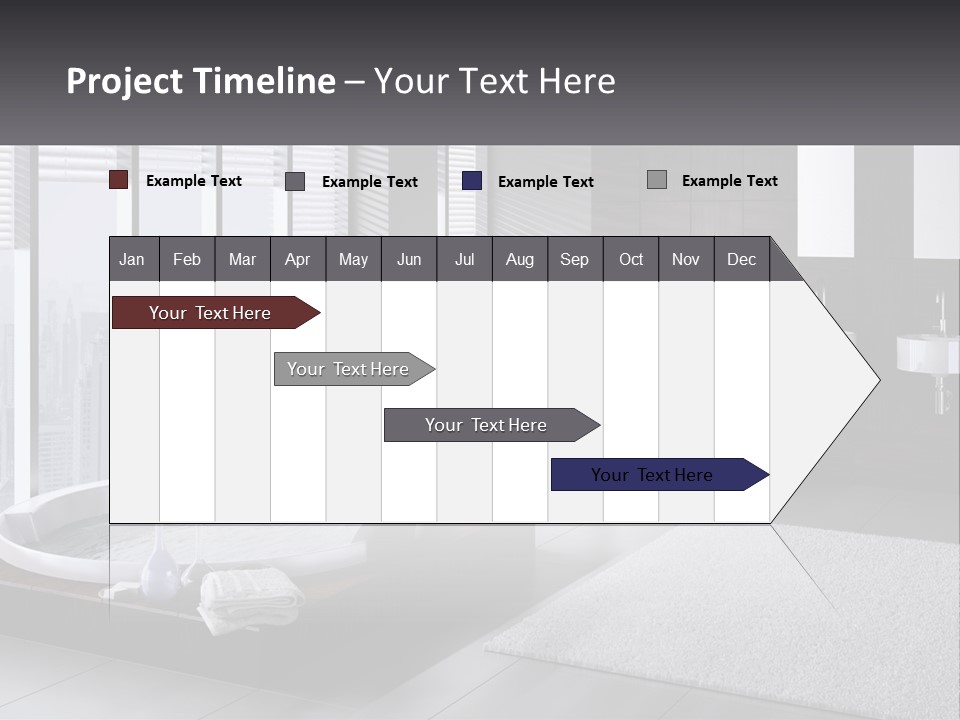 Project Timeline – Your Text Here

Example Text Example Text Example Text Example Text

| Jan | Feb | Mar | Apr | May | Jun | Jul | Aug | Sep | Oct | Nov | Dec |
|---|---|---|---|---|---|---|---|---|---|---|---|

Your Text Here

Your Text Here

Your Text Here

Your Text Here